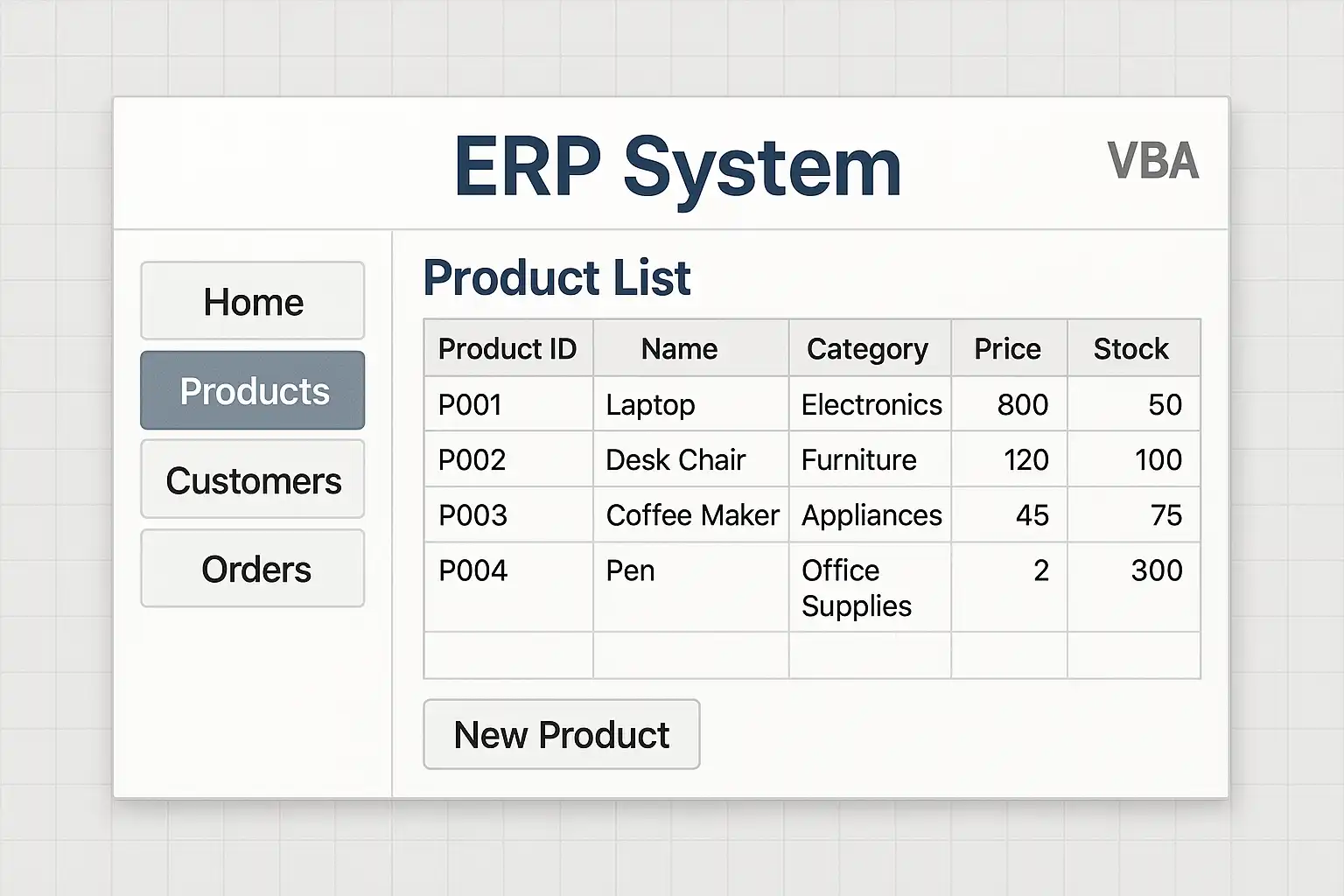 ERP System

VBA

Home

Products

Customers

Orders

Product List

| Product ID | Name | Category | Price | Stock |
|---|---|---|---|---|
| P001 | Laptop | Electronics | 800 | 50 |
| P002 | Desk Chair | Furniture | 120 | 100 |
| P003 | Coffee Maker | Appliances | 45 | 75 |
| P004 | Pen | Office Supplies | 2 | 300 |
| | | | | |

New Product